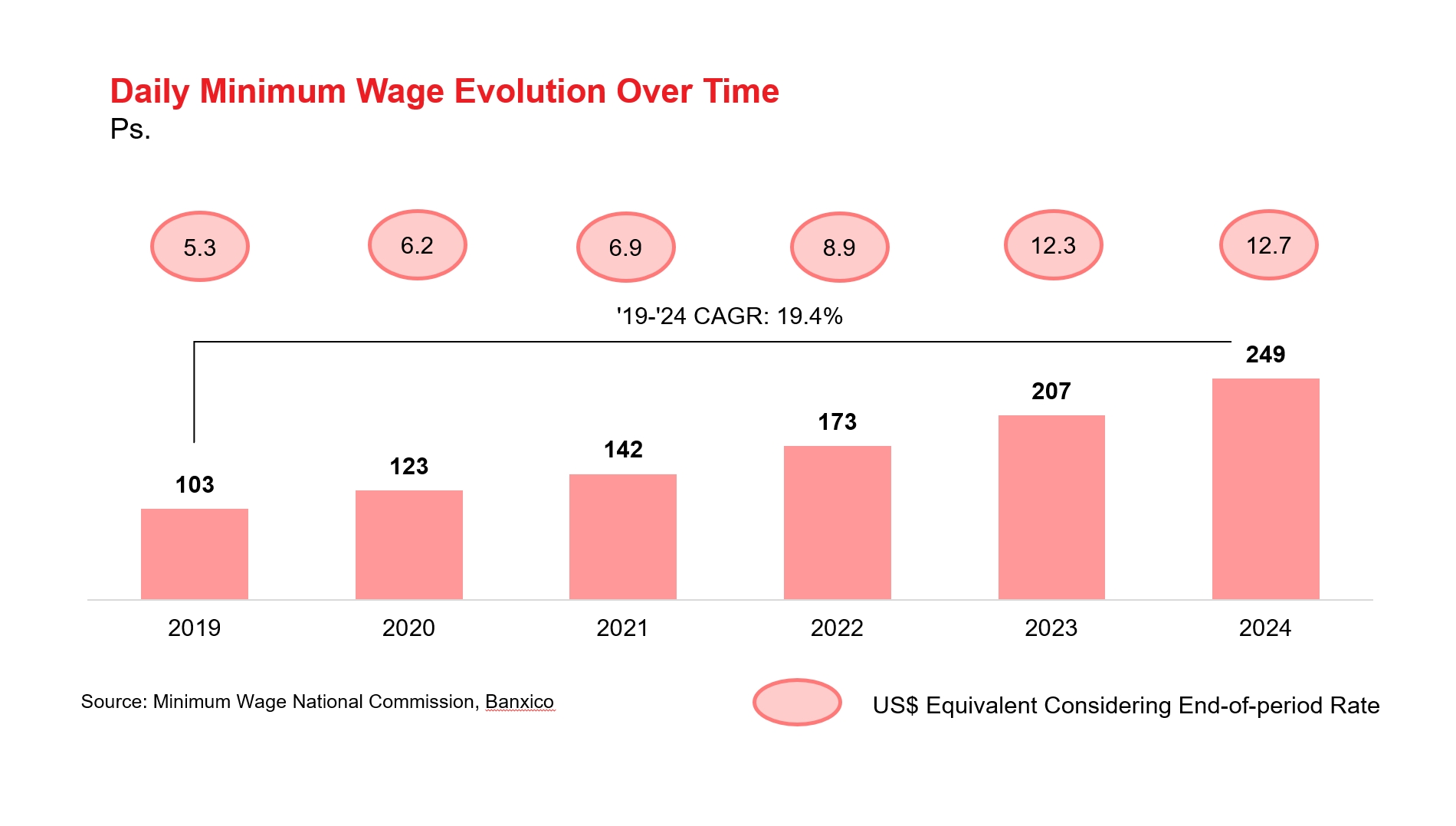 Daily Minimum Wage Evolution Over Time
Ps.

5.3
6.2
6.9
8.9
12.3
12.7

'19-'24 CAGR: 19.4%

103
123
142
173
207
249

2019
2020
2021
2022
2023
2024

Source: Minimum Wage National Commission, Banxico

US$ Equivalent Considering End-of-period Rate